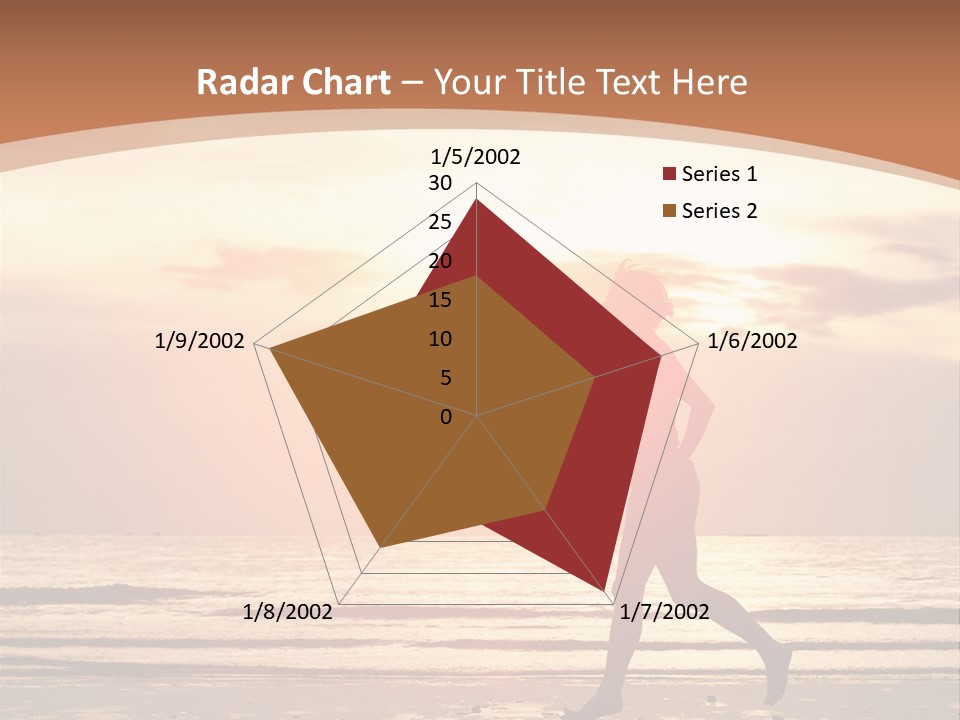 Radar Chart – Your Title Text Here

1/5/2002

30
25
20
15
10
5
0

1/6/2002

1/7/2002

1/8/2002

1/9/2002

Series 1
Series 2